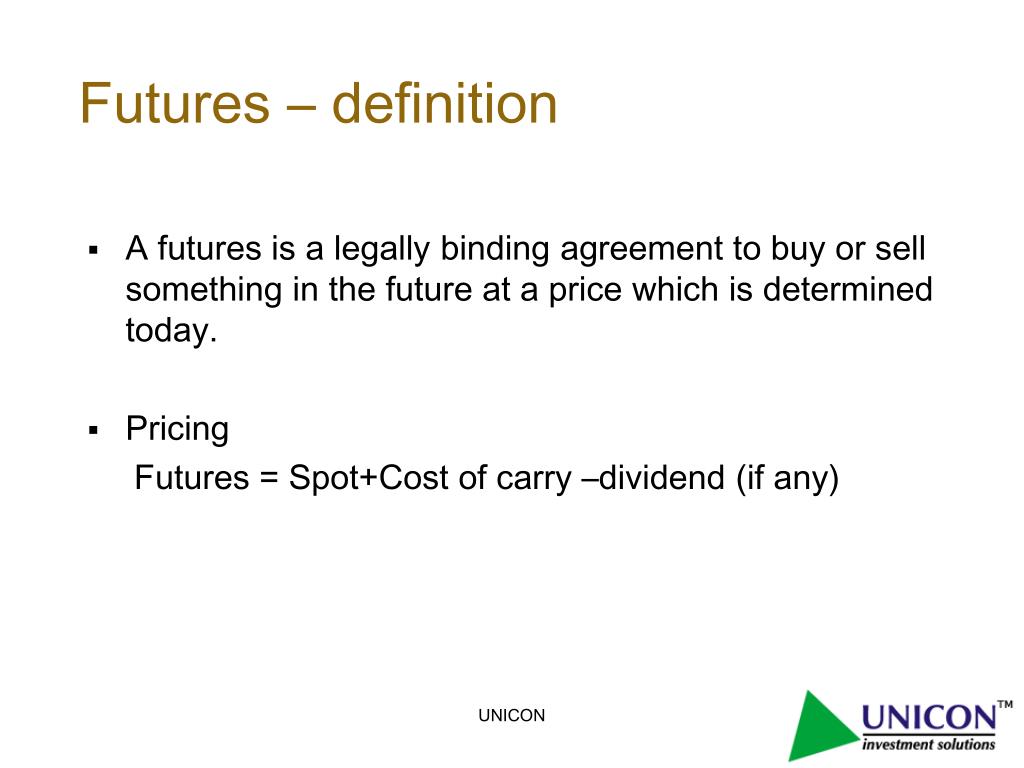 Futures – definition

▪ A futures is a legally binding agreement to buy or sell something in the future at a price which is determined today.

▪ Pricing
Futures = Spot+Cost of carry –dividend (if any)

UNICON

UNICON™
investment solutions